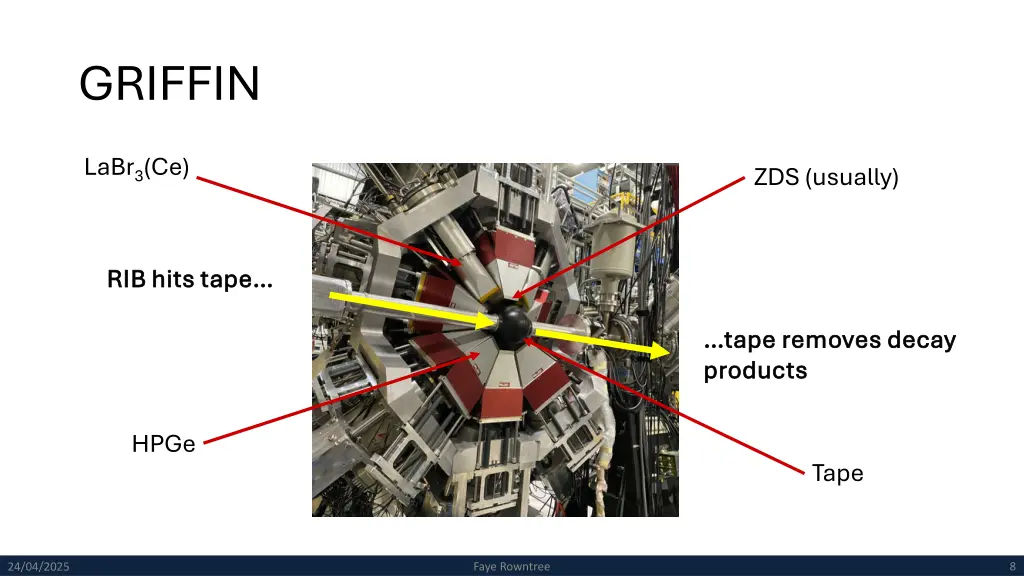 GRIFFIN

$LaBr_3(Ce)$

ZDS (usually)

RIB hits tape…

…tape removes decay products

HPGe

Tape

24/04/2025

Faye Rowntree

8